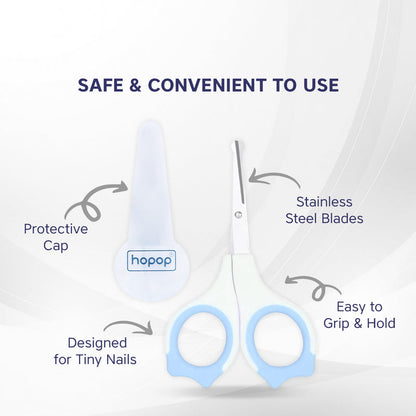 SAFE & CONVENIENT TO USE

Protective Cap

hopop

Stainless Steel Blades

Easy to Grip & Hold

Designed for Tiny Nails